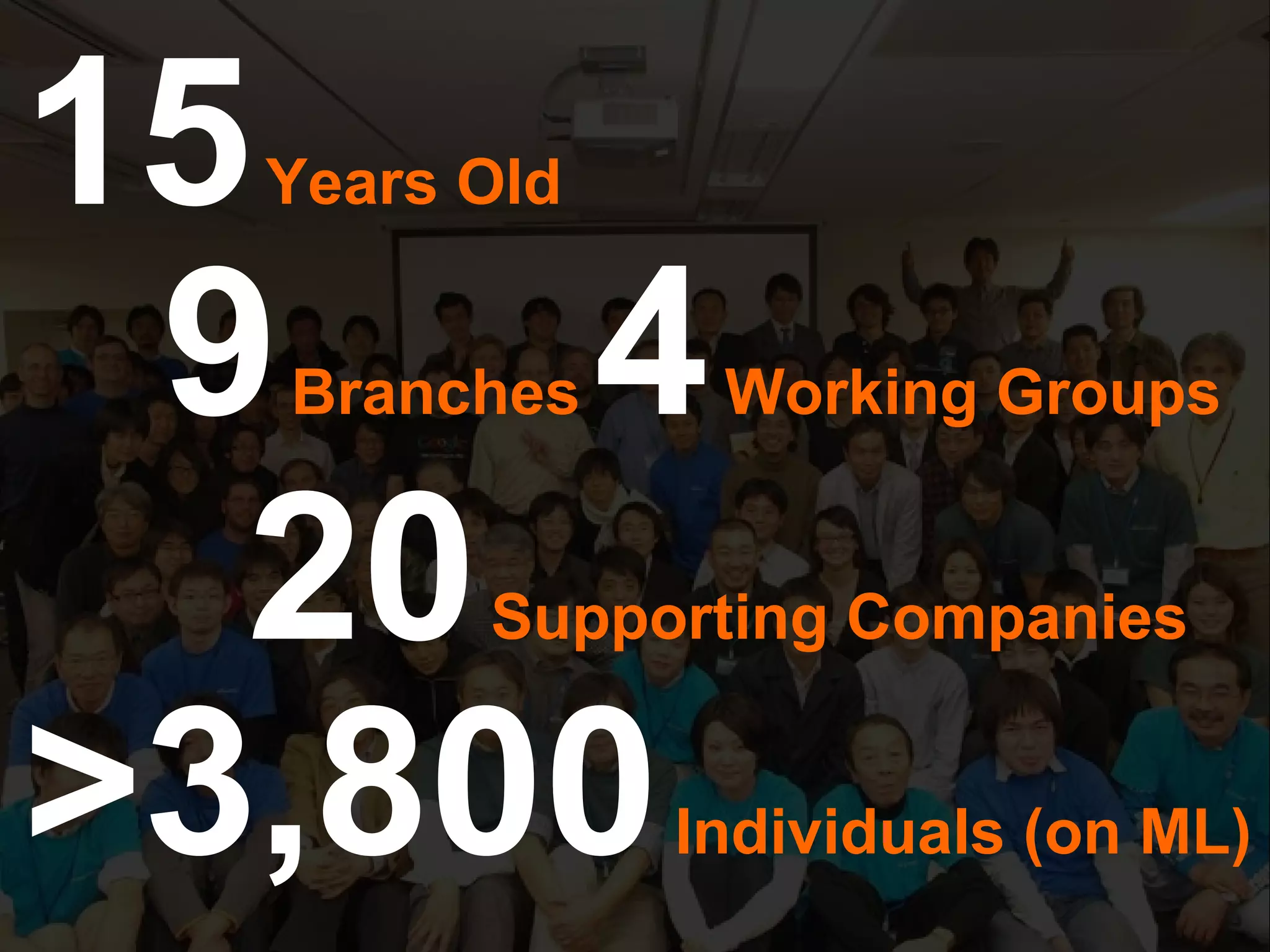 15 Years Old

9 Branches 4 Working Groups

20 Supporting Companies

>3,800 Individuals (on ML)